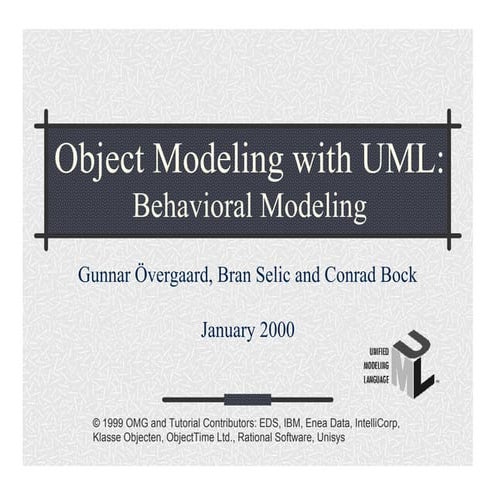 Object Modeling with UML:
Behavioral Modeling

Gunnar Övergaard, Bran Selic and Conrad Bock

January 2000

UNIFIED
MODELING
LANGUAGE

UML

© 1999 OMG and Tutorial Contributors: EDS, IBM, Enea Data, IntelliCorp, Klasse Objecten, ObjectTime Ltd., Rational Software, Unisys